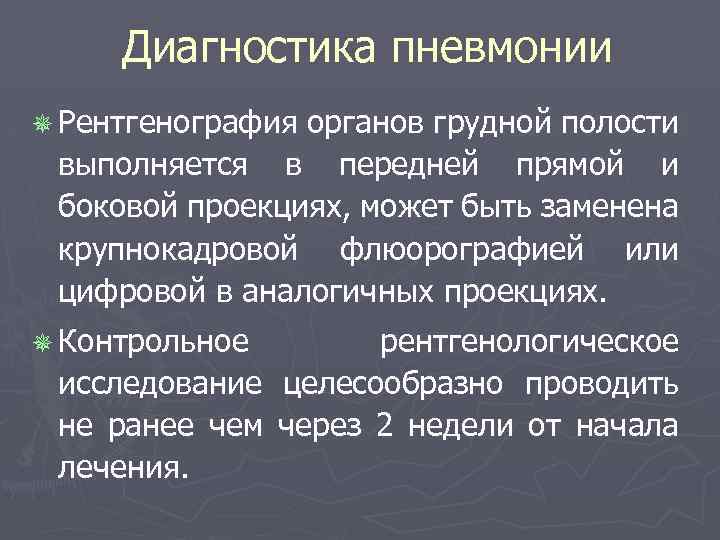 Диагностика пневмонии

Рентгенография органов грудной полости выполняется в передней прямой и боковой проекциях, может быть заменена крупнокадровой флюорографией или цифровой в аналогичных проекциях.

Контрольное рентгенологическое исследование целесообразно проводить не ранее чем через 2 недели от начала лечения.